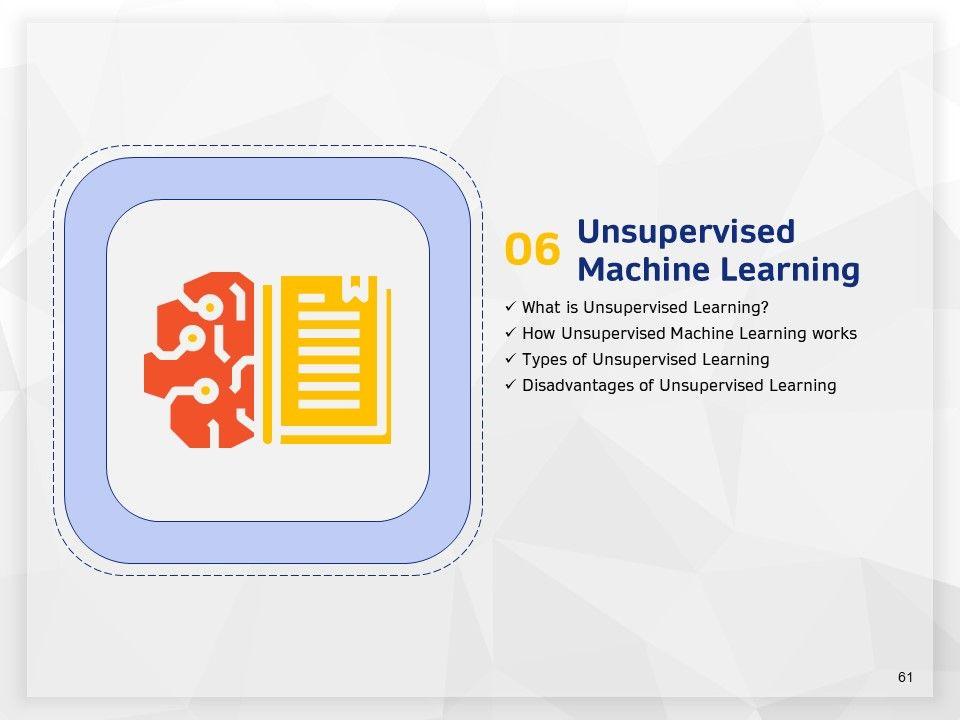 06 Unsupervised Machine Learning

✓ What is Unsupervised Learning?
✓ How Unsupervised Machine Learning works
✓ Types of Unsupervised Learning
✓ Disadvantages of Unsupervised Learning

61